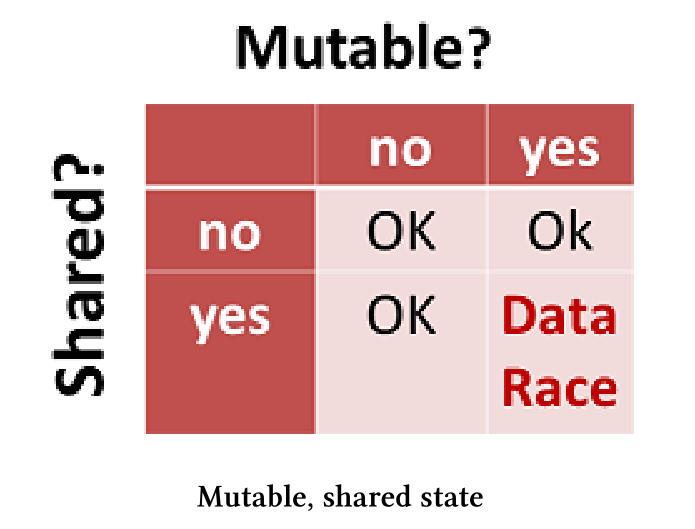 Mutable?

Shared?

|  | no | yes |
|---|---|---|
| no | OK | Ok |
| yes | OK | Data Race |

Mutable, shared state